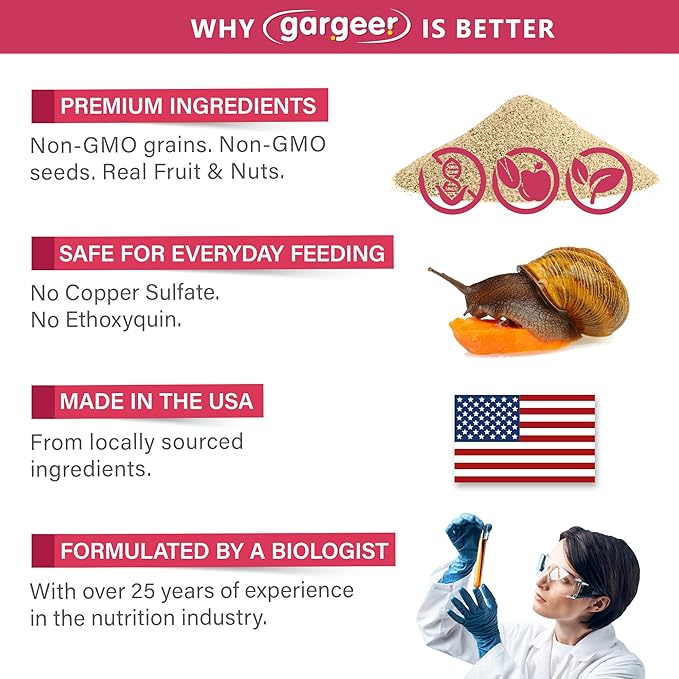 WHY gargeer IS BETTER

PREMIUM INGREDIENTS

Non-GMO grains. Non-GMO seeds. Real Fruit & Nuts.

SAFE FOR EVERYDAY FEEDING

No Copper Sulfate.
No Ethoxyquin.

MADE IN THE USA

From locally sourced ingredients.

FORMULATED BY A BIOLOGIST

With over 25 years of experience in the nutrition industry.